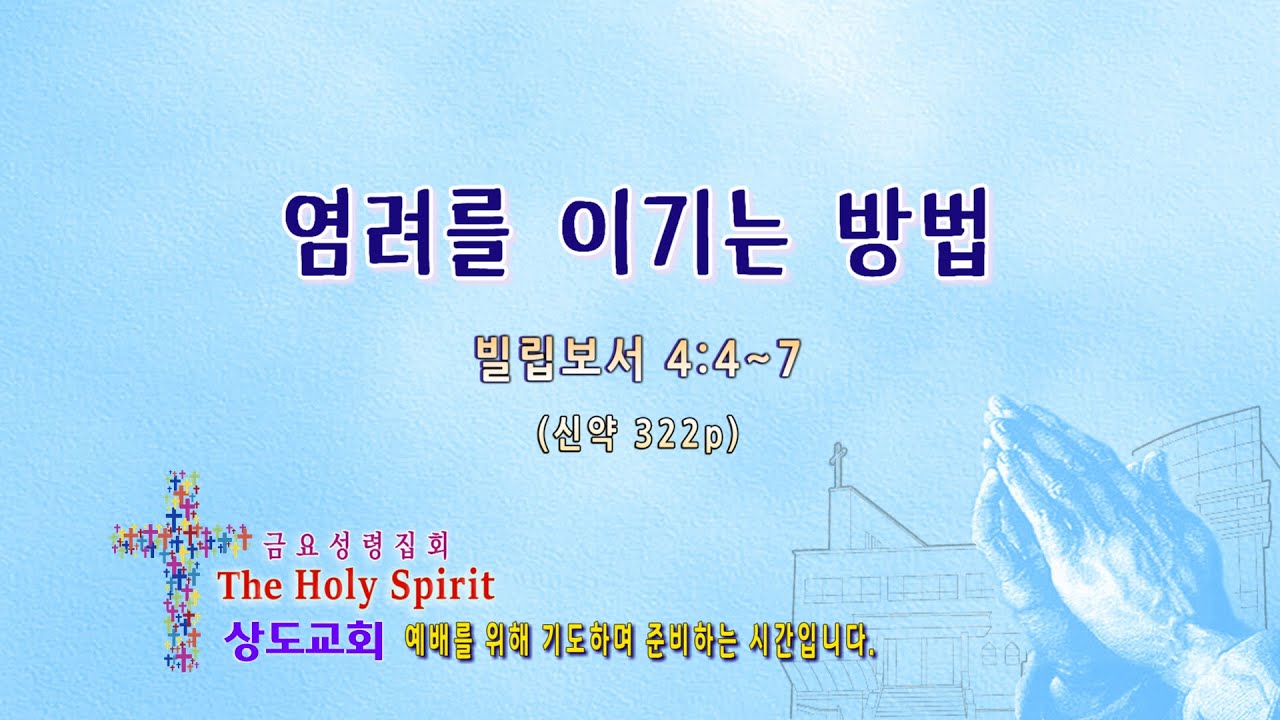 염려를 이기는 방법

빌립보서 4:4~7

(신약 322p)

금요성령집회
The Holy Spirit
상도교회 예배를 위해 기도하며 준비하는 시간입니다.